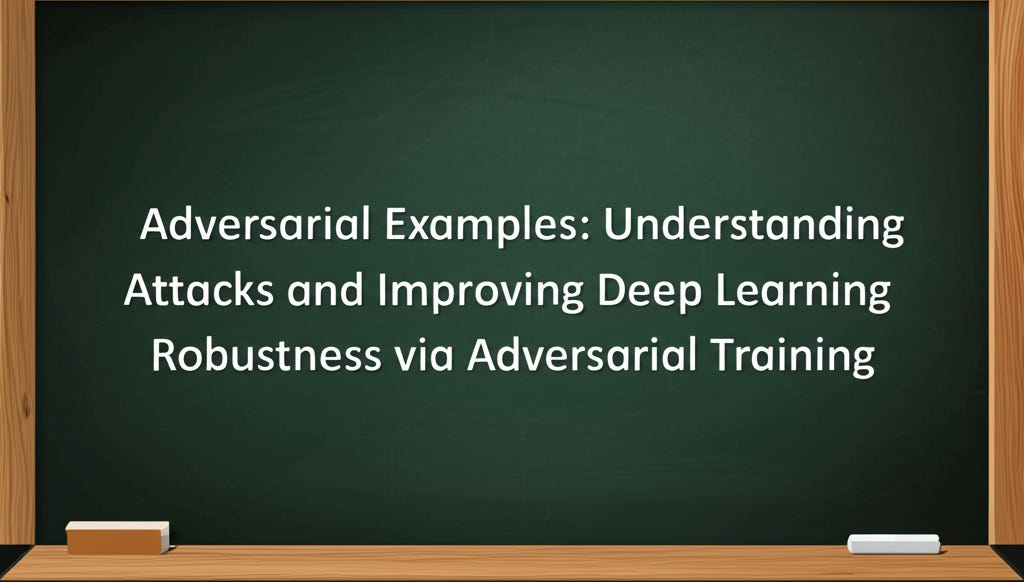 Adversarial Examples: Understanding Attacks and Improving Deep Learning Robustness via Adversarial Training